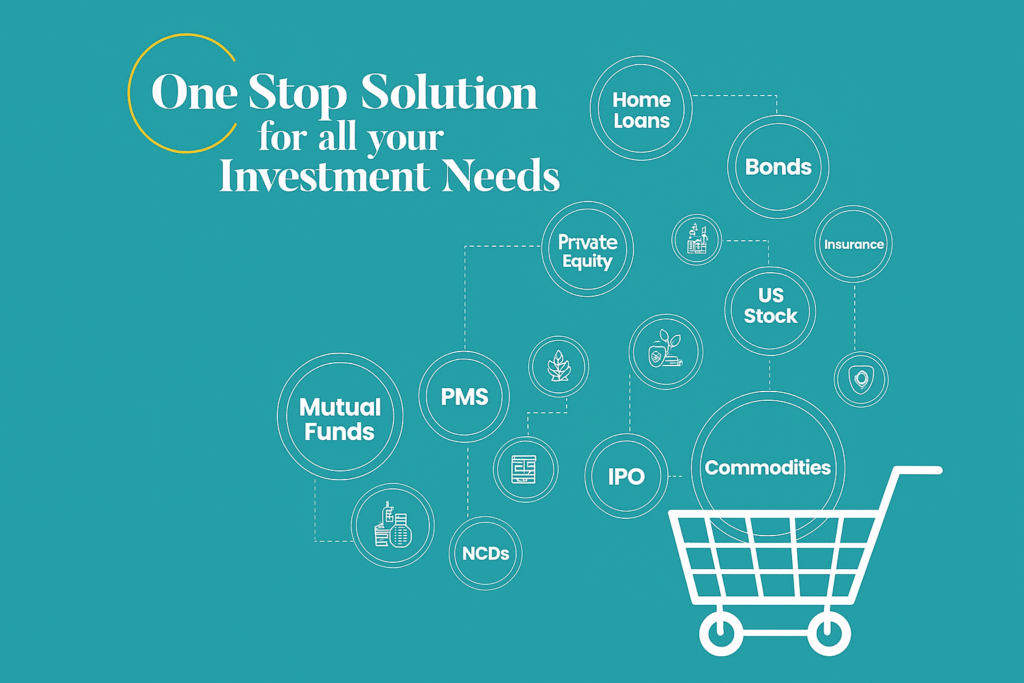 One Stop Solution
for all your
Investment Needs

Home Loans

Bonds

Private Equity

Insurance

US Stock

Mutual Funds

PMS

IPO

Commodities

NCDs